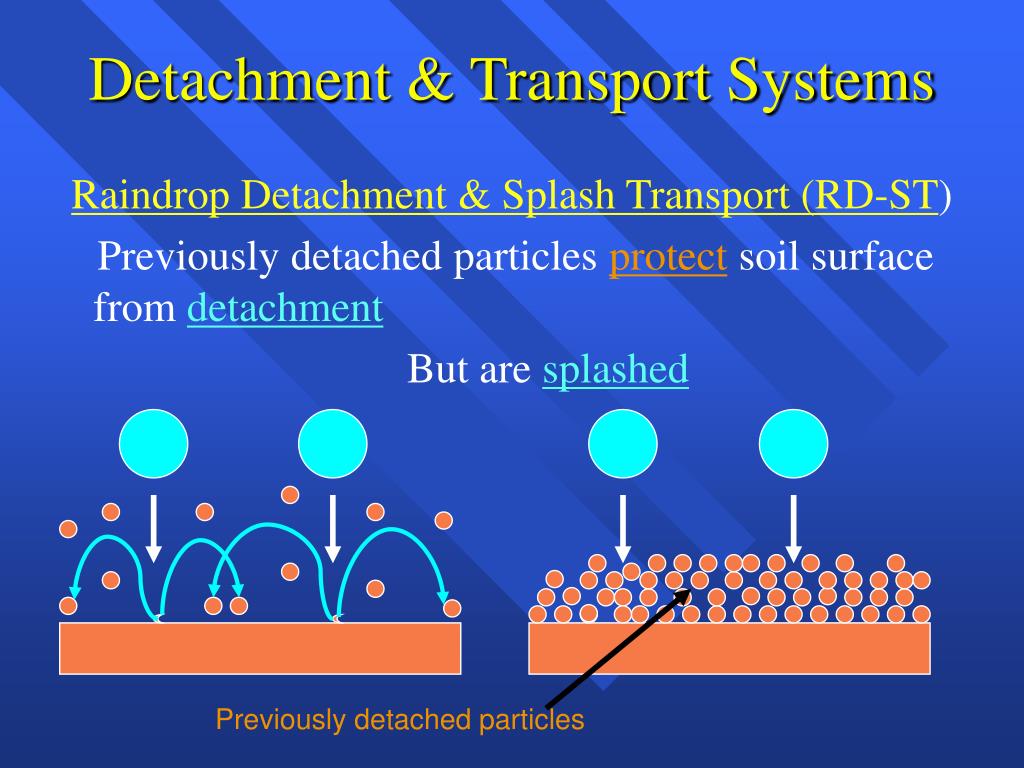 Detachment & Transport Systems

Raindrop Detachment & Splash Transport (RD-ST)

Previously detached particles protect soil surface from detachment

But are splashed

Previously detached particles